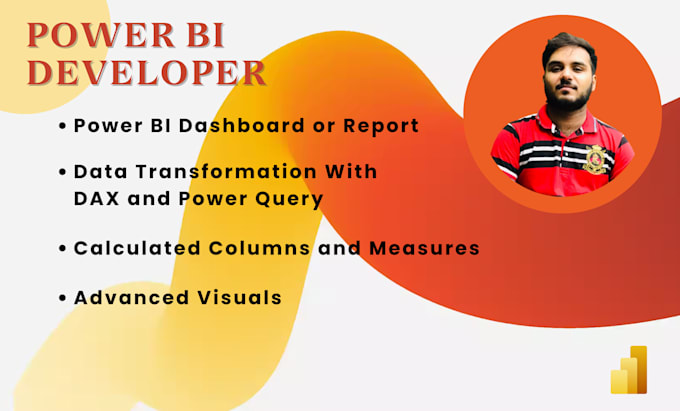 POWER BI DEVELOPER

• Power BI Dashboard or Report

• Data Transformation With DAX and Power Query

• Calculated Columns and Measures

• Advanced Visuals